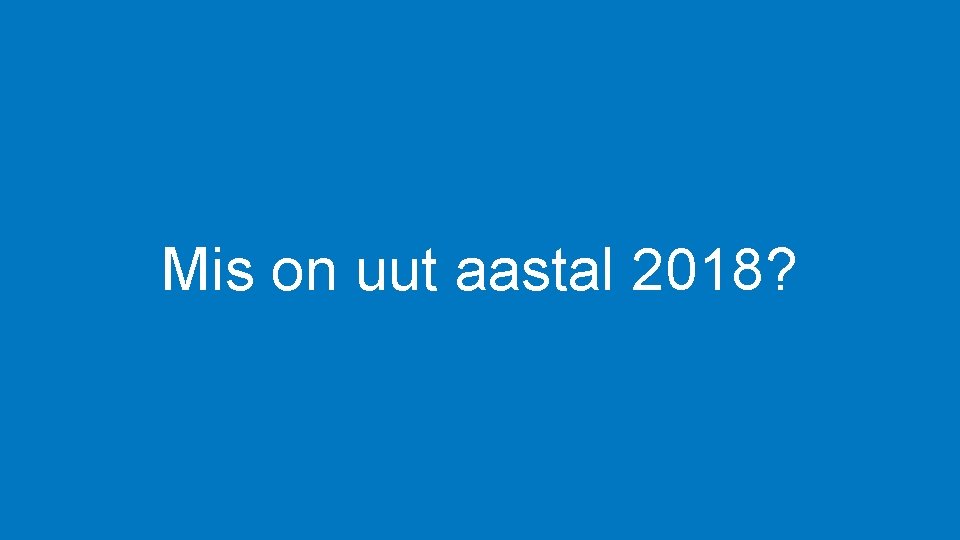 Mis on uut aastal 2018?